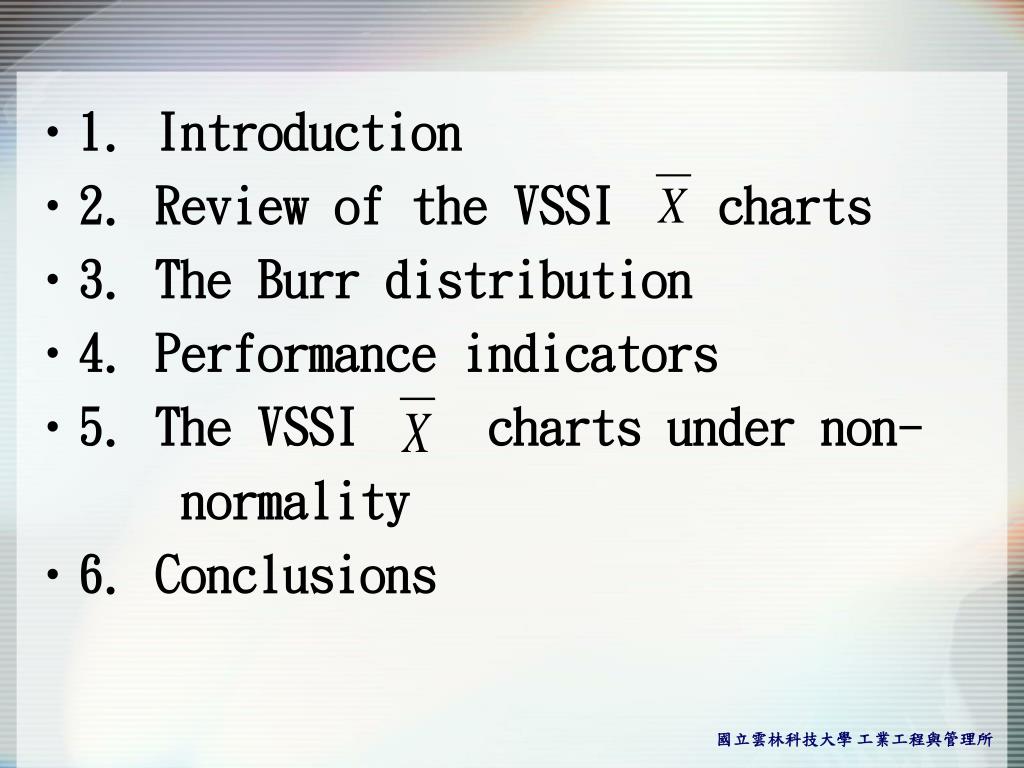 • 1. Introduction
• 2. Review of the VSSI $\overline{X}$ charts
• 3. The Burr distribution
• 4. Performance indicators
• 5. The VSSI $\overline{X}$ charts under non-normality
• 6. Conclusions

國立雲林科技大學 工業工程與管理所